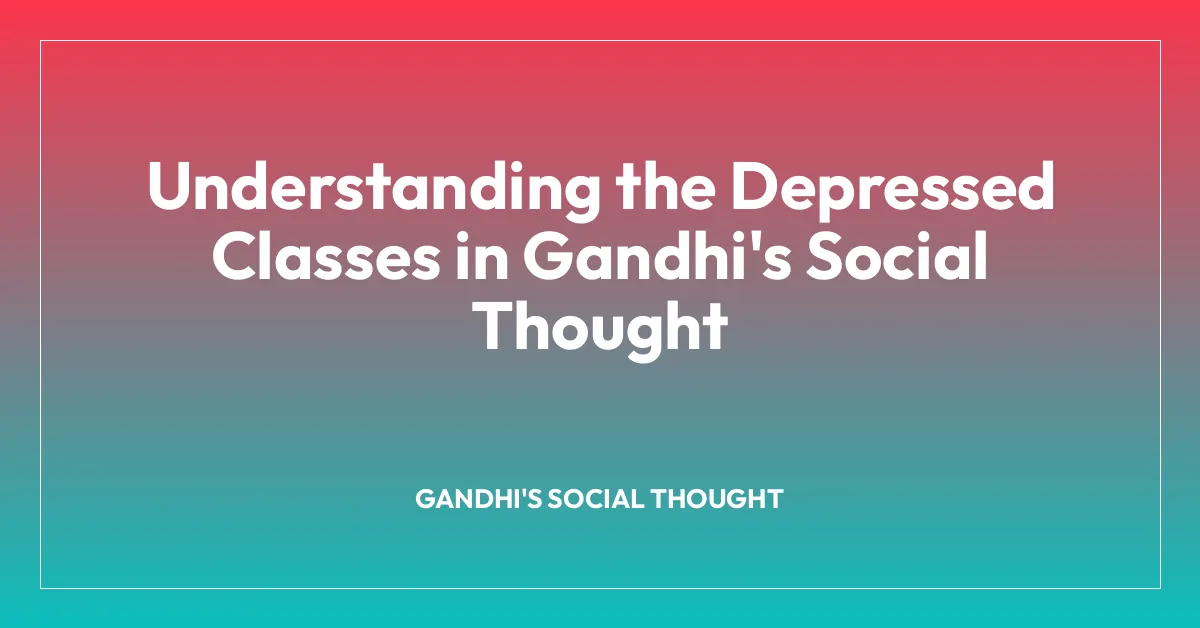 Understanding the Depressed Classes in Gandhi's Social Thought

GANDHI'S SOCIAL THOUGHT